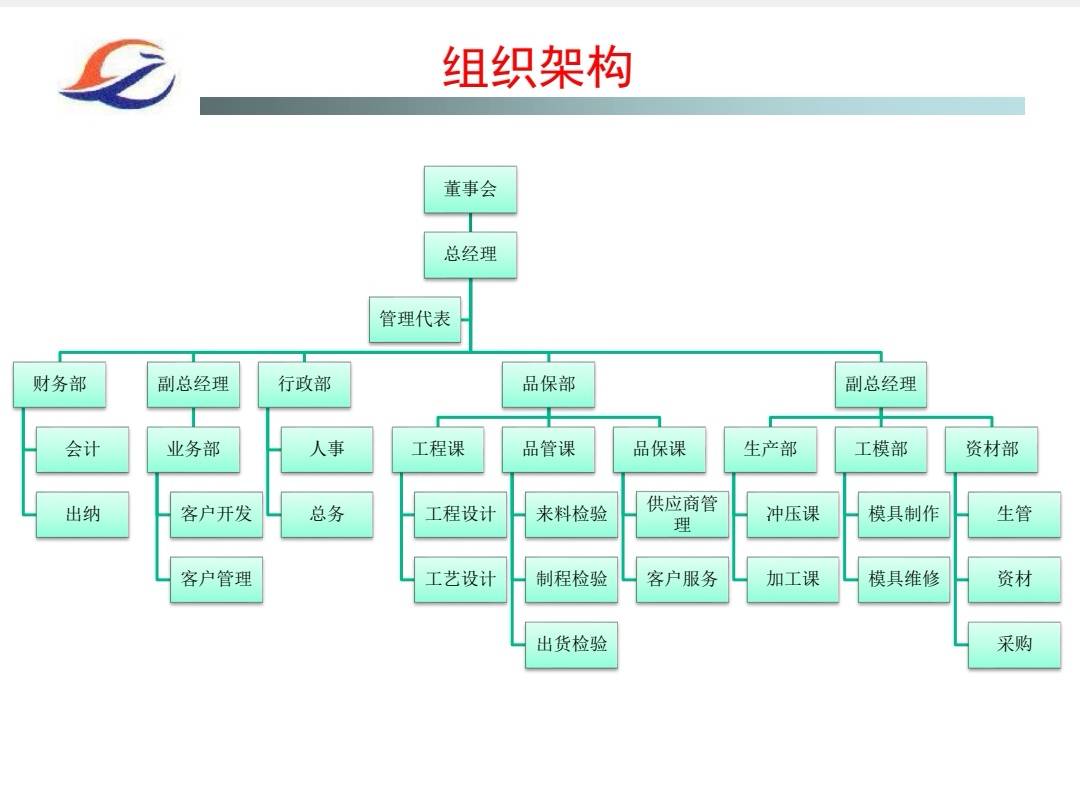 组织架构

董事会

总经理

管理代表

财务部

会计

出纳

副总经理

业务部

客户开发

客户管理

行政部

人事

总务

品保部

工程课

工程设计

工艺设计

品管课

来料检验

制程检验

出货检验

品保课

供应商管理

客户服务

副总经理

生产部

冲压课

加工课

工模部

模具制作

模具维修

资材部

生管

资材

采购